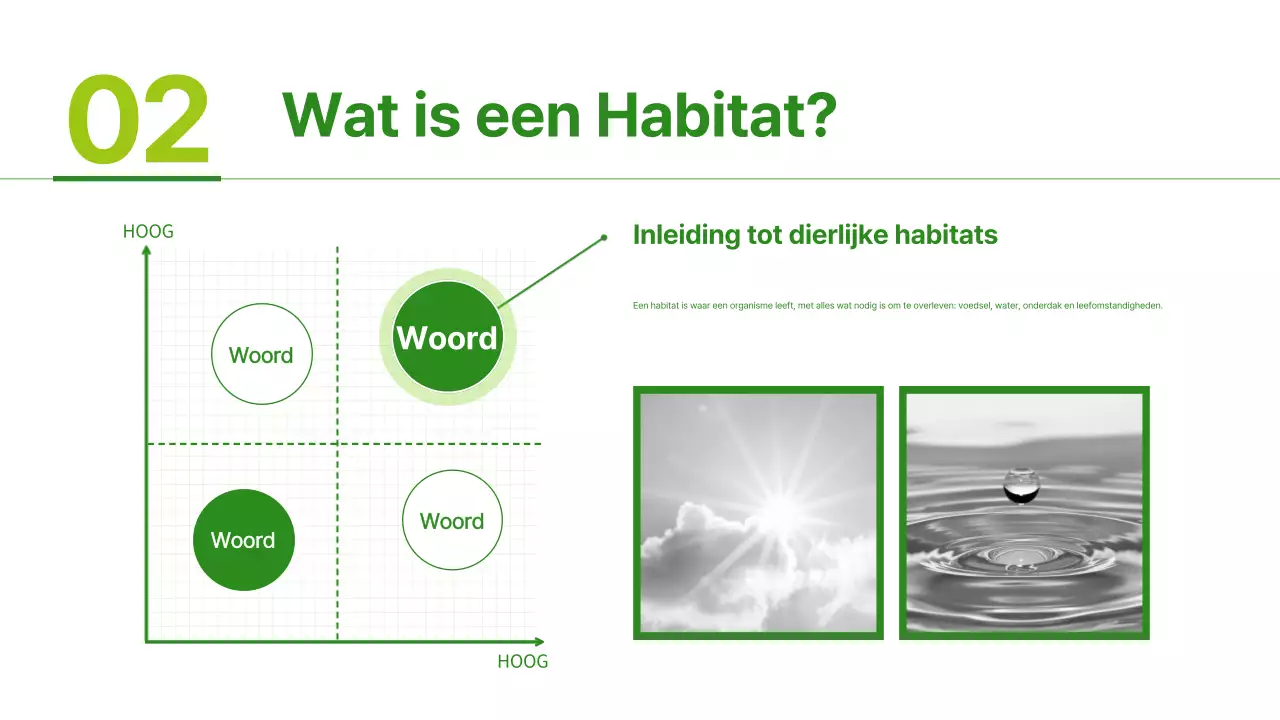 02

Wat is een Habitat?

HOOG

Woord

Woord

Woord

Woord

HOOG

Inleiding tot dierlijke habitats

Een habitat is waar een organisme leeft, met alles wat nodig is om te overleven: voedsel, water, onderdak en leefomstandigheden.